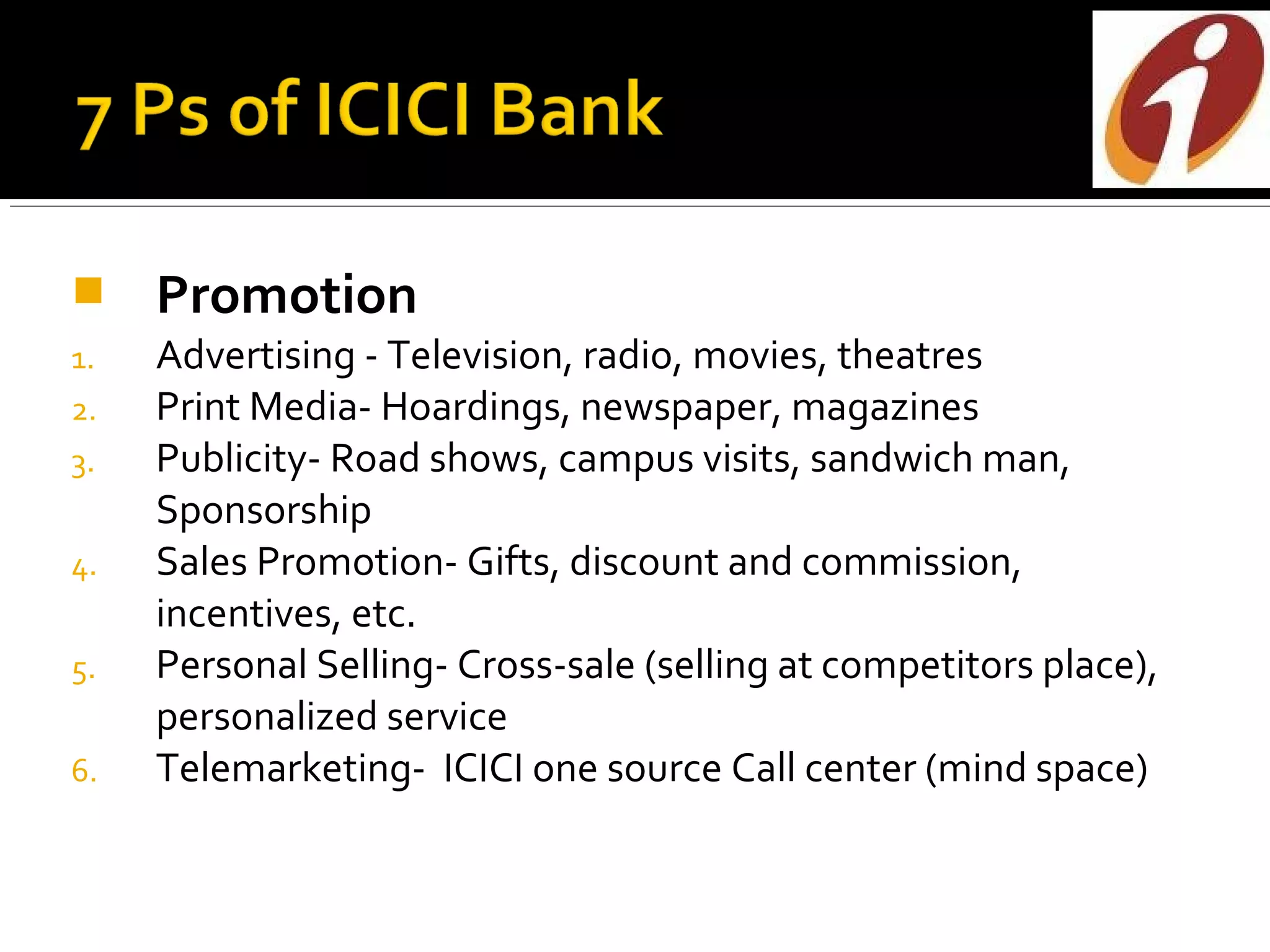 7 Ps of ICICI Bank

Promotion

1. Advertising - Television, radio, movies, theatres
2. Print Media- Hoardings, newspaper, magazines
3. Publicity- Road shows, campus visits, sandwich man, Sponsorship
4. Sales Promotion- Gifts, discount and commission, incentives, etc.
5. Personal Selling- Cross-sale (selling at competitors place), personalized service
6. Telemarketing- ICICI one source Call center (mind space)